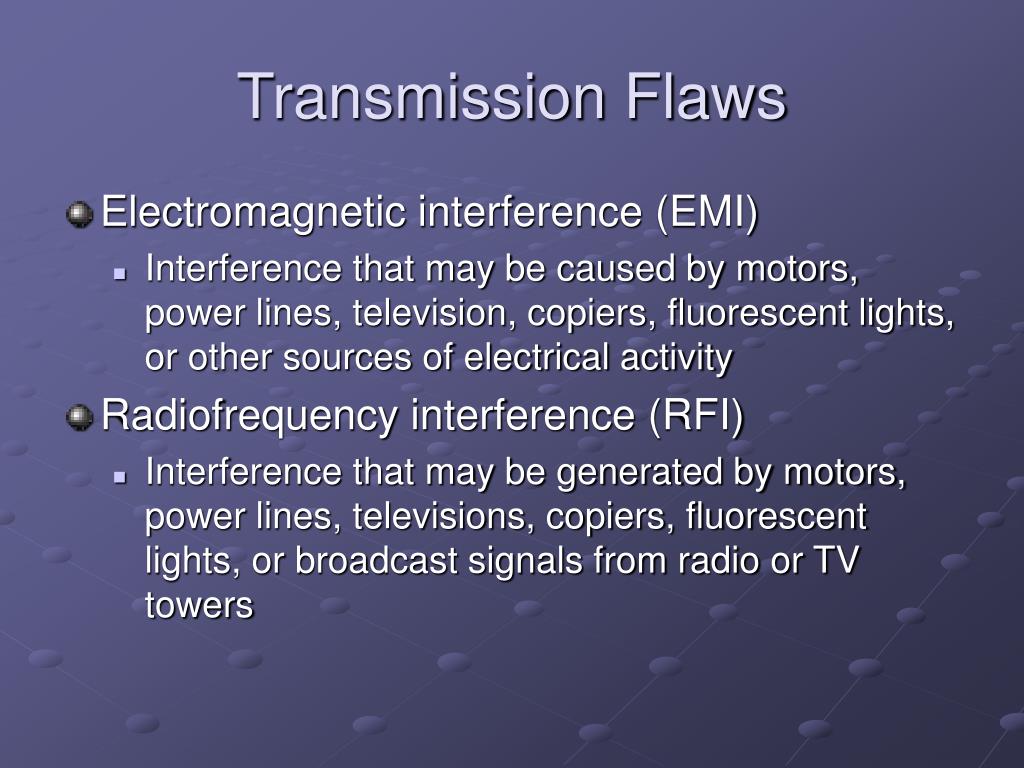 Transmission Flaws

Electromagnetic interference (EMI)

Interference that may be caused by motors, power lines, television, copiers, fluorescent lights, or other sources of electrical activity

Radiofrequency interference (RFI)

Interference that may be generated by motors, power lines, televisions, copiers, fluorescent lights, or broadcast signals from radio or TV towers